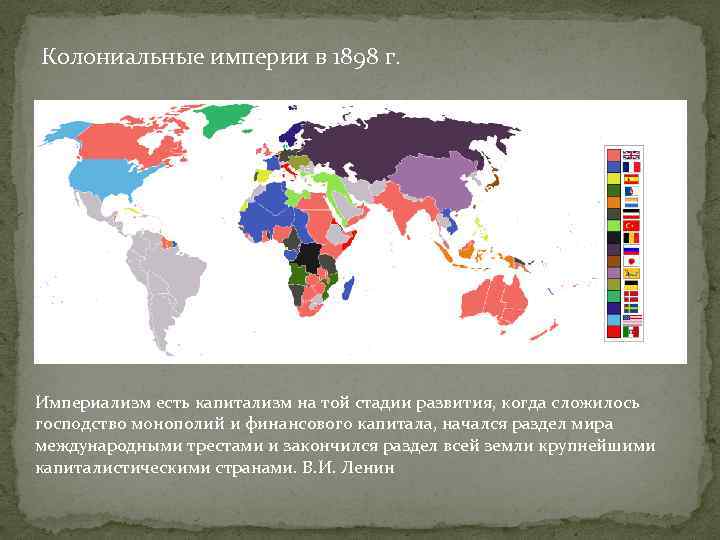 Колониальные империи в 1898 г.

Империализм есть капитализм на той стадии развития, когда сложилось господство монополий и финансового капитала, начался раздел мира международными трестами и закончился раздел всей земли крупнейшими капиталистическими странами. В.И. Ленин